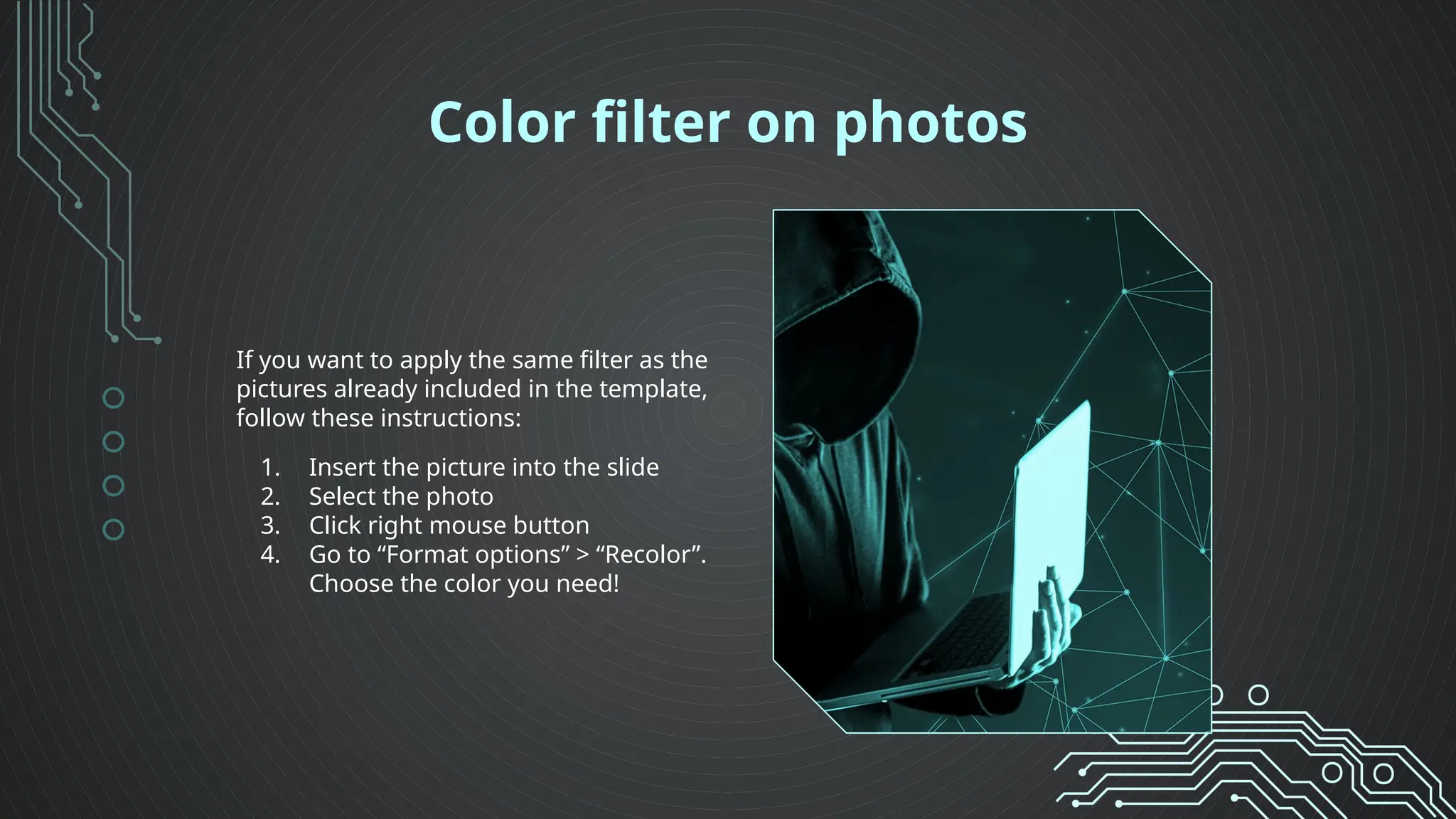 Color filter on photos

If you want to apply the same filter as the pictures already included in the template, follow these instructions:

1. Insert the picture into the slide
2. Select the photo
3. Click right mouse button
4. Go to “Format options” > “Recolor”. Choose the color you need!